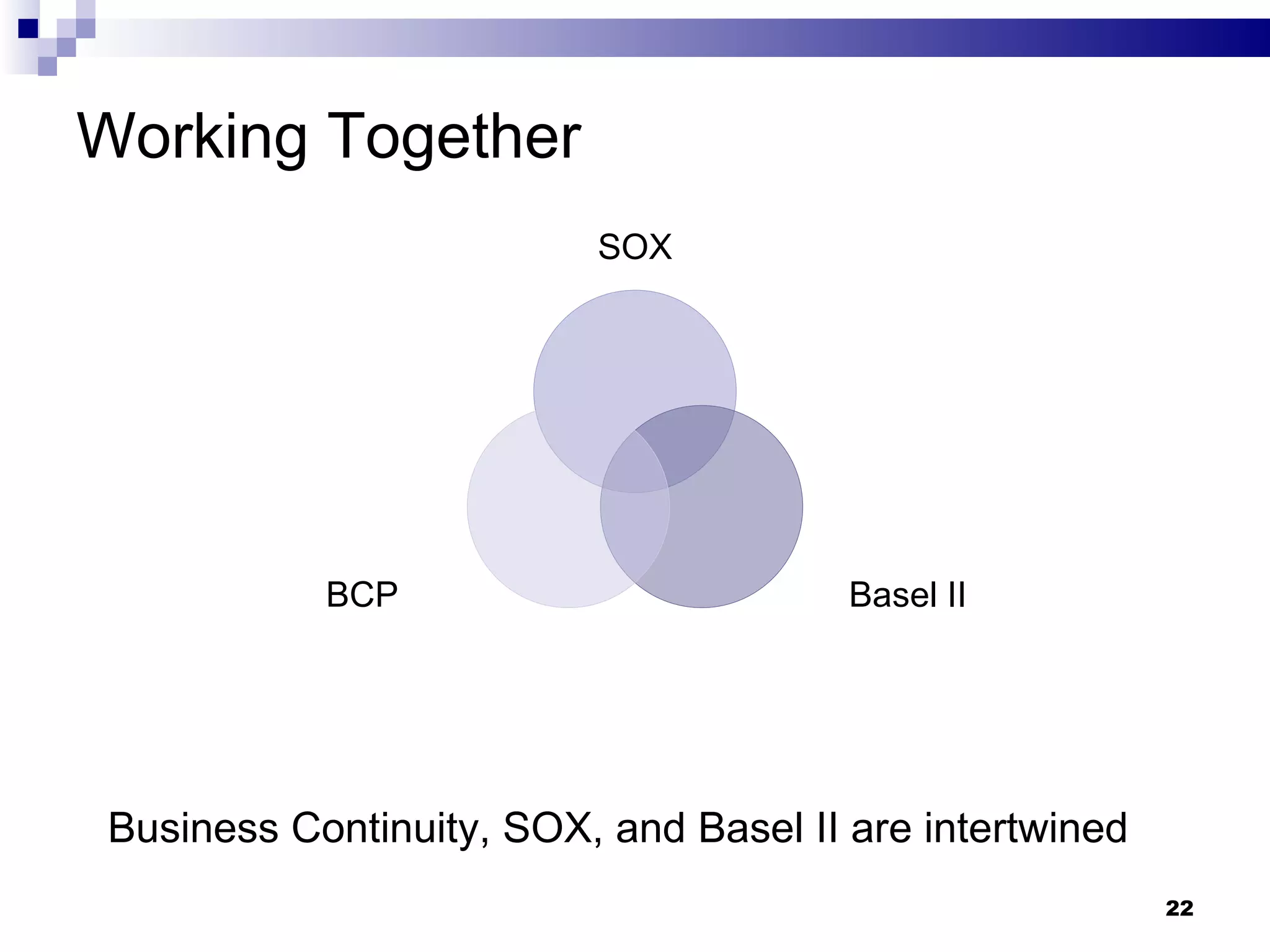 Working Together

SOX

BCP

Basel II

Business Continuity, SOX, and Basel II are intertwined

22